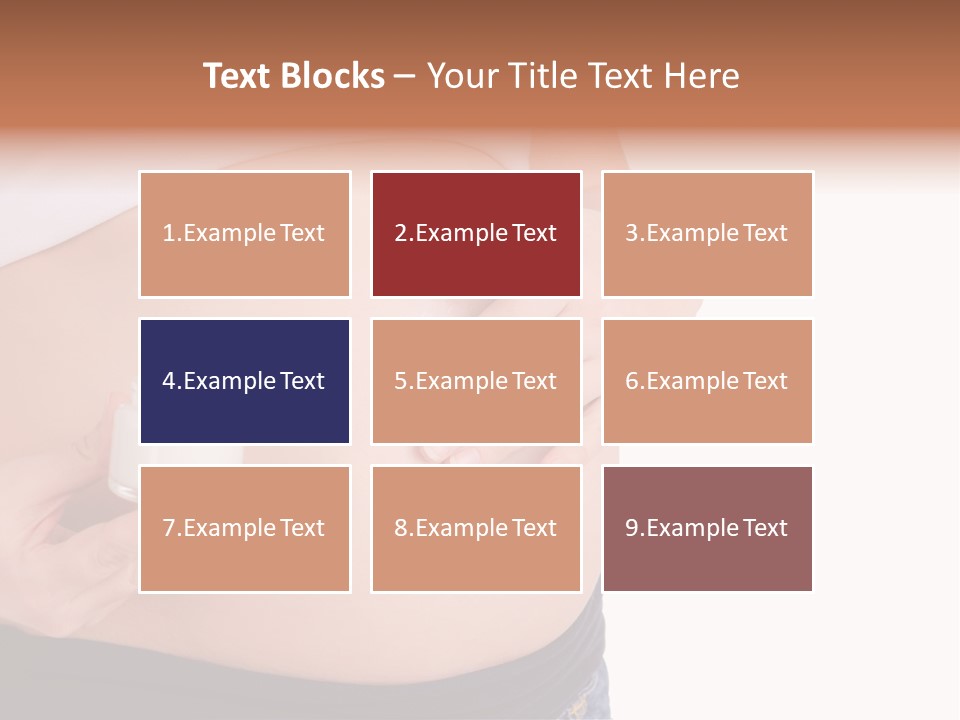 Text Blocks – Your Title Text Here

1.Example Text

2.Example Text

3.Example Text

4.Example Text

5.Example Text

6.Example Text

7.Example Text

8.Example Text

9.Example Text